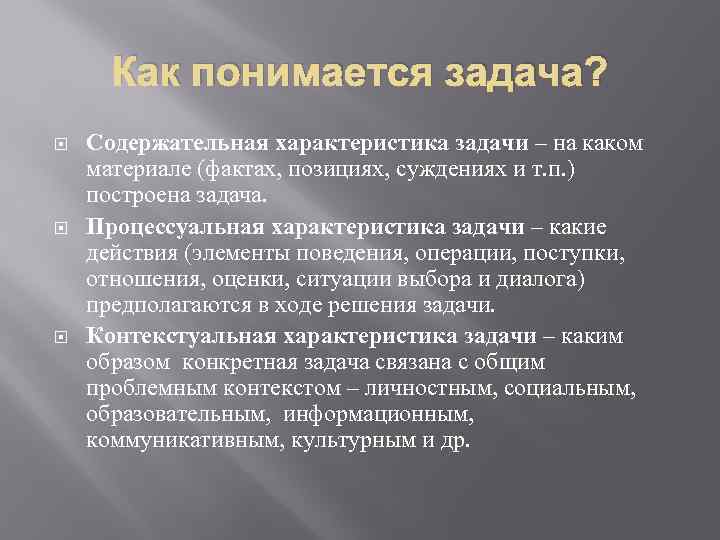 Как понимается задача?

Содержательная характеристика задачи – на каком материале (фактах, позициях, суждениях и т.п.) построена задача.

Процессуальная характеристика задачи – какие действия (элементы поведения, операции, поступки, отношения, оценки, ситуации выбора и диалога) предполагаются в ходе решения задачи.

Контекстуальная характеристика задачи – каким образом конкретная задача связана с общим проблемным контекстом – личностным, социальным, образовательным, информационным, коммуникативным, культурным и др.